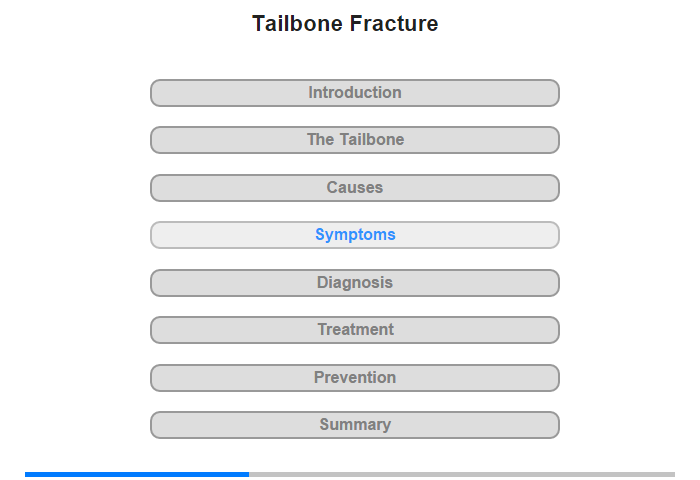 Tailbone Fracture

Introduction

The Tailbone

Causes

Symptoms

Diagnosis

Treatment

Prevention

Summary